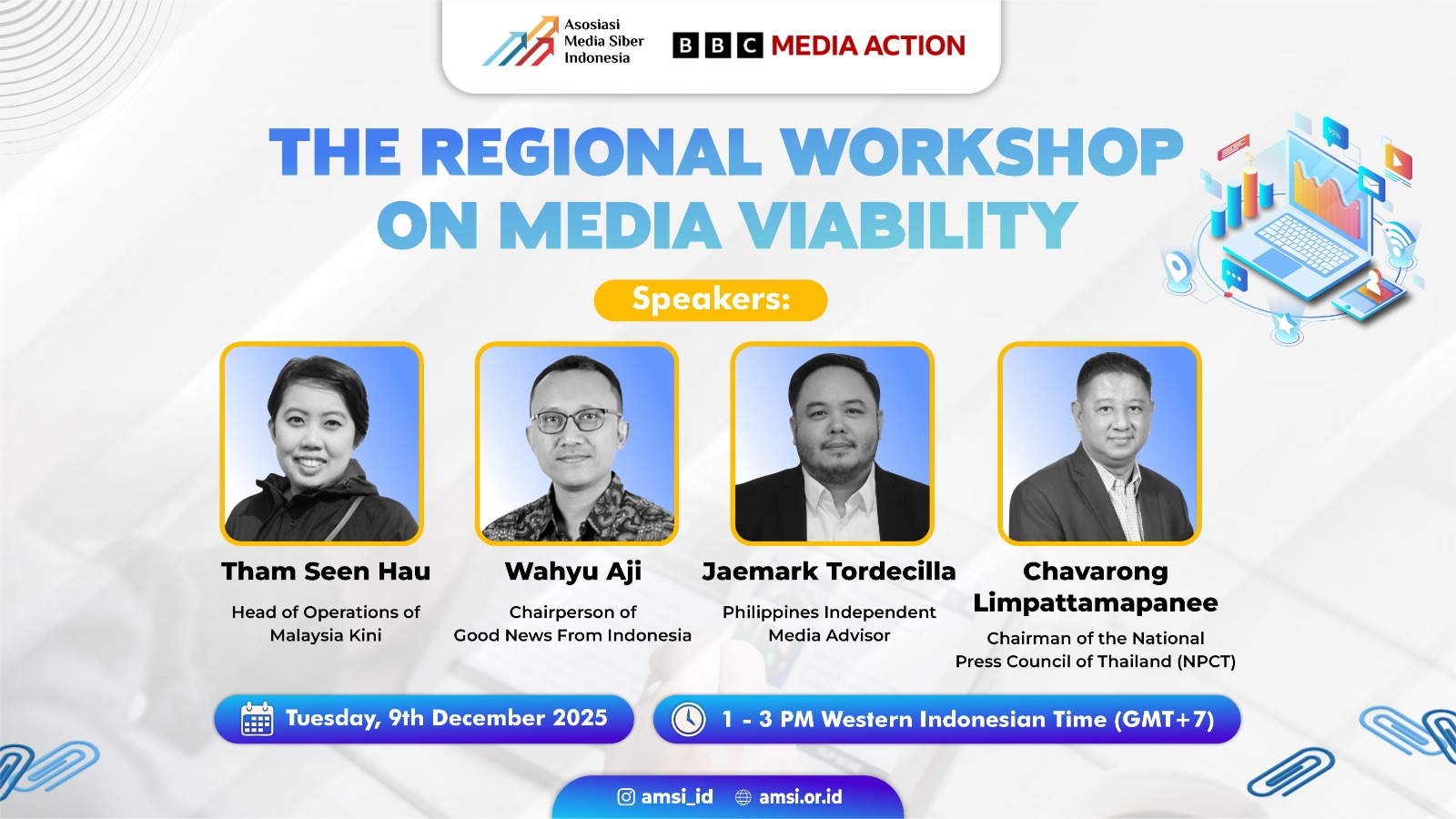 Asosiasi Media Siber Indonesia

BBC MEDIA ACTION

THE REGIONAL WORKSHOP ON MEDIA VIABILITY

Speakers:

Tham Seen Hau
Head of Operations of Malaysia Kini

Wahyu Aji
Chairperson of Good News From Indonesia

Jaemark Tordecilla
Philippines Independent Media Advisor

Chavarong Limpattamapanee
Chairman of the National Press Council of Thailand (NPCT)

Tuesday, 9th December 2025

1 - 3 PM Western Indonesian Time (GMT+7)

amsi_id amsi.or.id